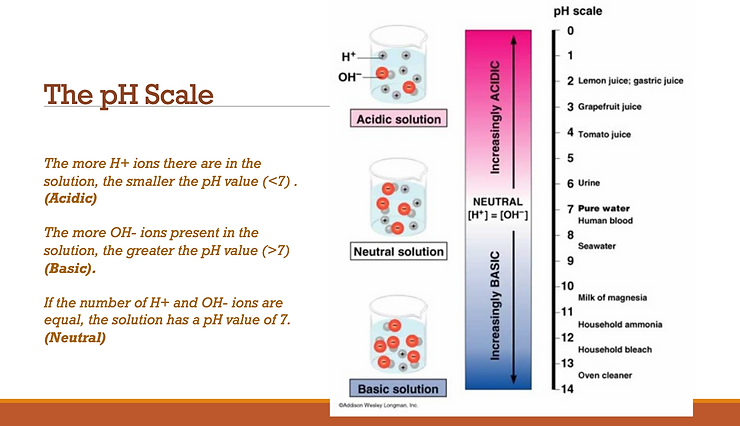 The pH Scale

The more H+ ions there are in the solution, the smaller the pH value (<7) . (Acidic)

The more OH- ions present in the solution, the greater the pH value (>7) (Basic).

If the number of H+ and OH- ions are equal, the solution has a pH value of 7. (Neutral)

$H^+$
$OH^-$
Acidic solution
Neutral solution
Basic solution

Increasingly ACIDIC
NEUTRAL $[H^+] = [OH^-]$
Increasingly BASIC

pH scale
0
1
2 Lemon juice; gastric juice
3 Grapefruit juice
4 Tomato juice
5
6 Urine
7 Pure water
Human blood
8
Seawater
9
10
Milk of magnesia
11
Household ammonia
12
Household bleach
13
Oven cleaner
14

©Addison Wesley Longman, Inc.